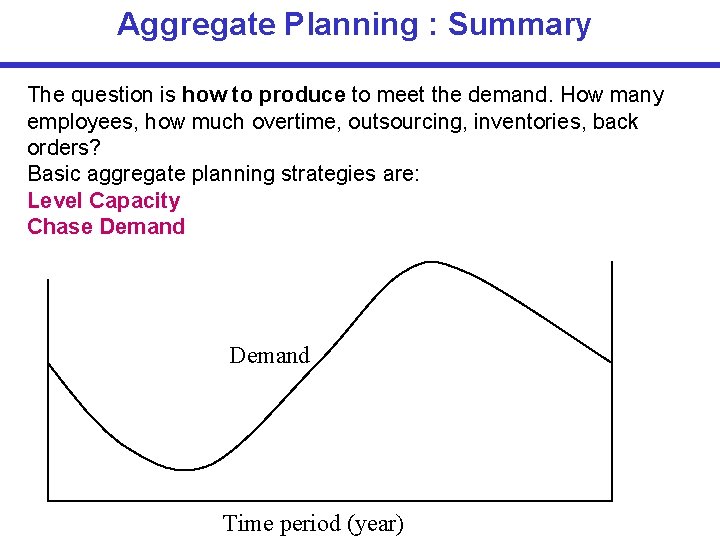 Aggregate Planning : Summary

The question is how to produce to meet the demand. How many employees, how much overtime, outsourcing, inventories, back orders?

Basic aggregate planning strategies are:

Level Capacity

Chase Demand

Demand

Time period (year)